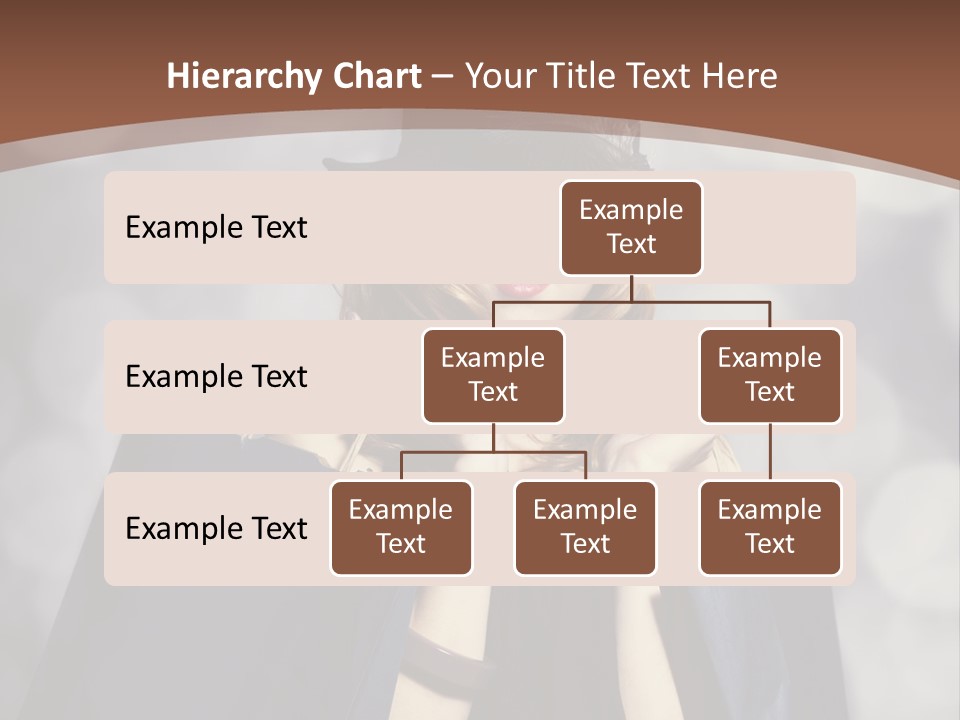 Hierarchy Chart – Your Title Text Here

Example Text

Example Text

Example Text

Example Text

Example Text

Example Text

Example Text

Example Text

Example Text